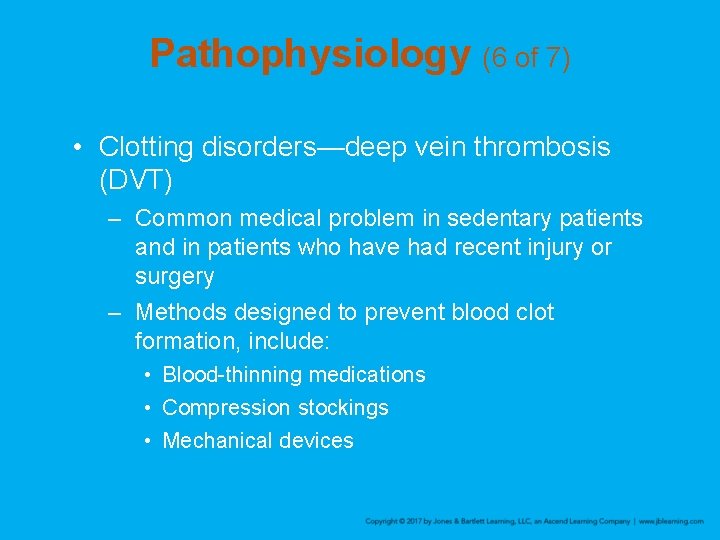 Pathophysiology (6 of 7)

• Clotting disorders—deep vein thrombosis (DVT)

– Common medical problem in sedentary patients and in patients who have had recent injury or surgery

– Methods designed to prevent blood clot formation, include:

• Blood-thinning medications

• Compression stockings

• Mechanical devices

Copyright © 2017 by Jones & Bartlett Learning, LLC, an Ascend Learning Company | www.jblearning.com